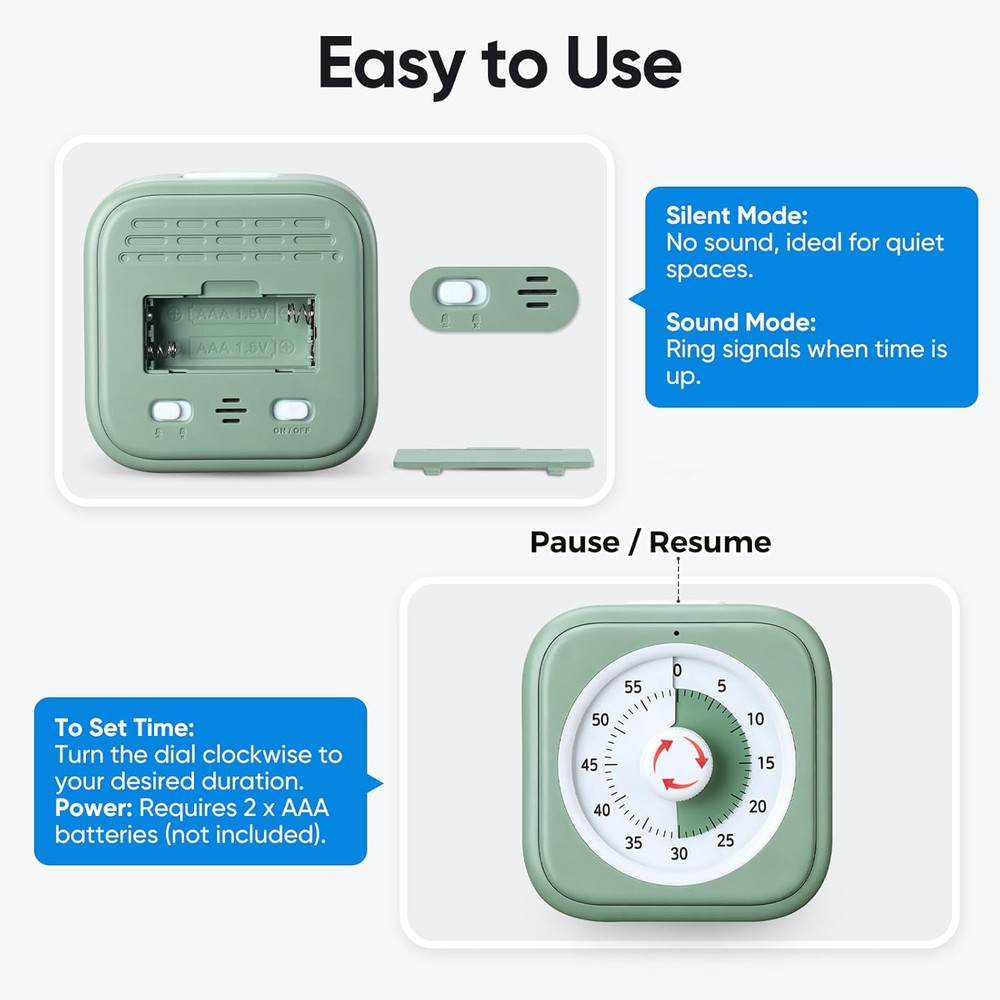 Easy to Use

AAA 1.5V
AAA 1.5V

ON / OFF

Silent Mode:
No sound, ideal for quiet spaces.

Sound Mode:
Ring signals when time is up.

Pause / Resume

0
5
10
15
20
25
30
35
40
45
50
55

To Set Time:
Turn the dial clockwise to your desired duration.
Power: Requires 2 x AAA batteries (not included).